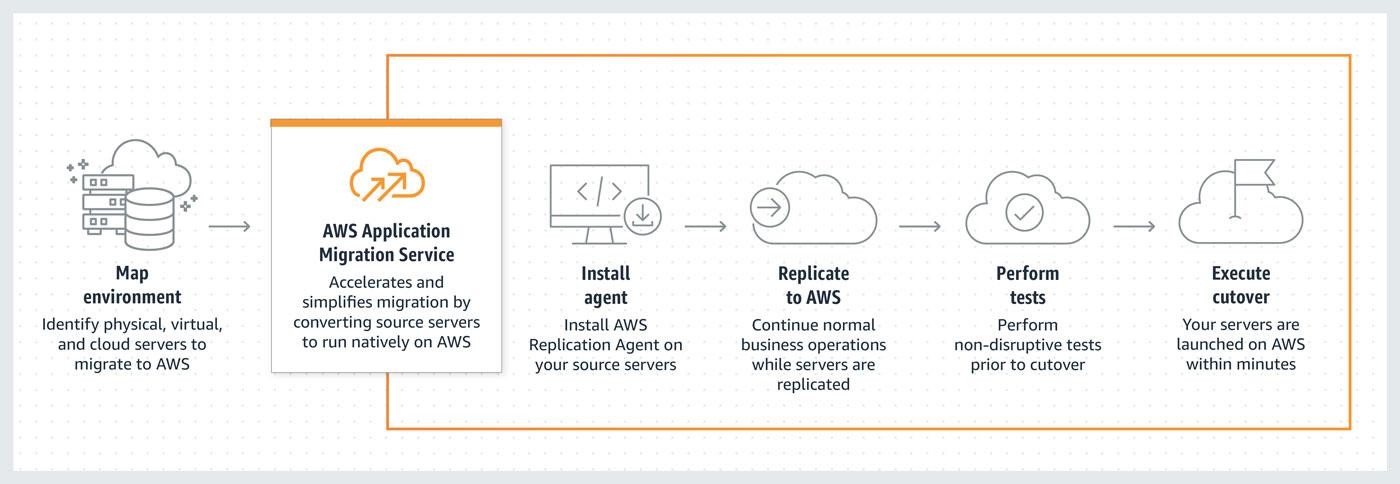 Map environment

Identify physical, virtual, and cloud servers to migrate to AWS

AWS Application Migration Service

Accelerates and simplifies migration by converting source servers to run natively on AWS

Install agent

Install AWS Replication Agent on your source servers

Replicate to AWS

Continue normal business operations while servers are replicated

Perform tests

Perform non-disruptive tests prior to cutover

Execute cutover

Your servers are launched on AWS within minutes